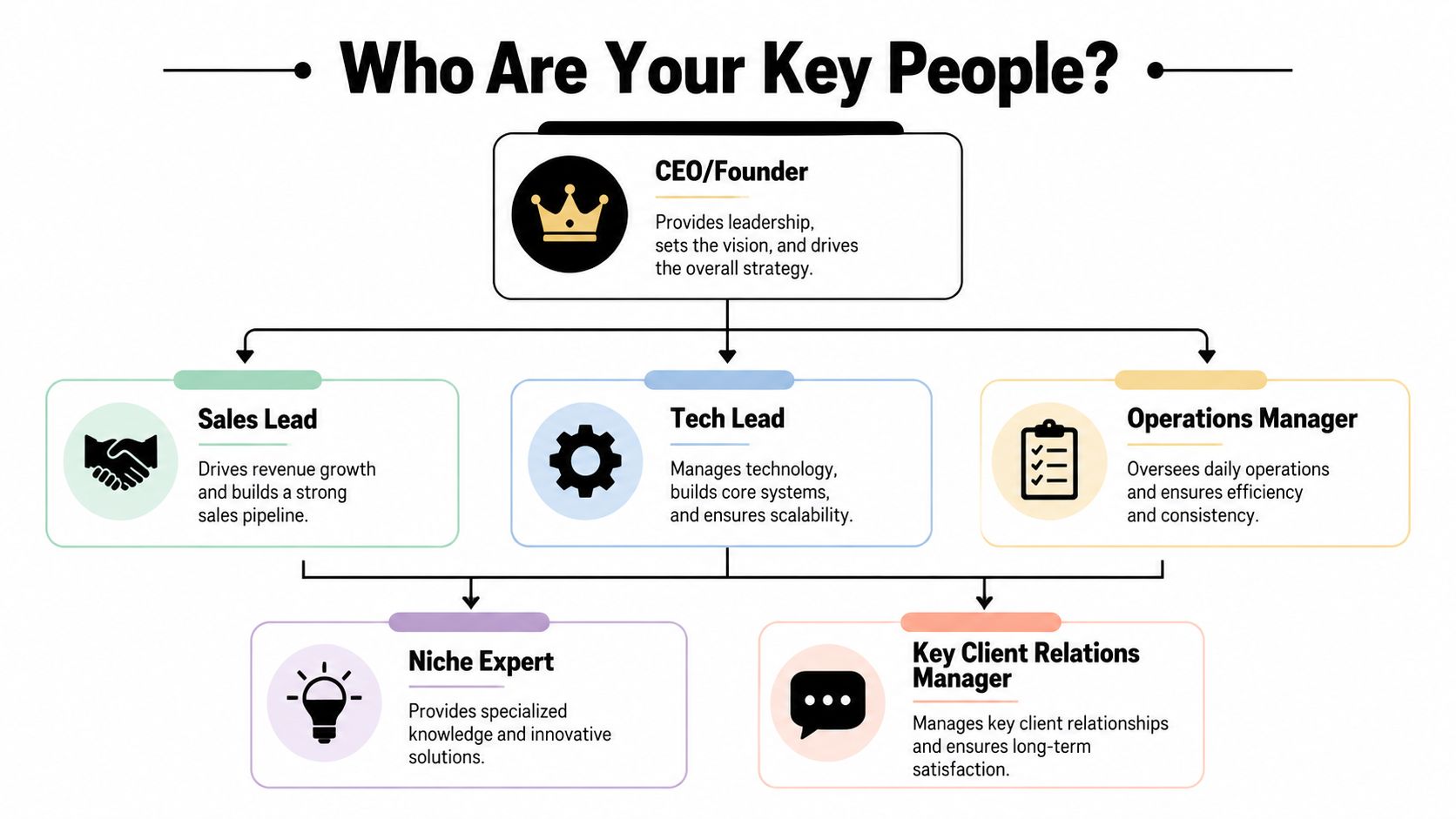 Who Are Your Key People?

CEO/Founder

Provides leadership, sets the vision, and drives the overall strategy.

Sales Lead

Drives revenue growth and builds a strong sales pipeline.

Tech Lead

Manages technology, builds core systems, and ensures scalability.

Operations Manager

Oversees daily operations and ensures efficiency and consistency.

Niche Expert

Provides specialized knowledge and innovative solutions.

Key Client Relations Manager

Manages key client relationships and ensures long-term satisfaction.